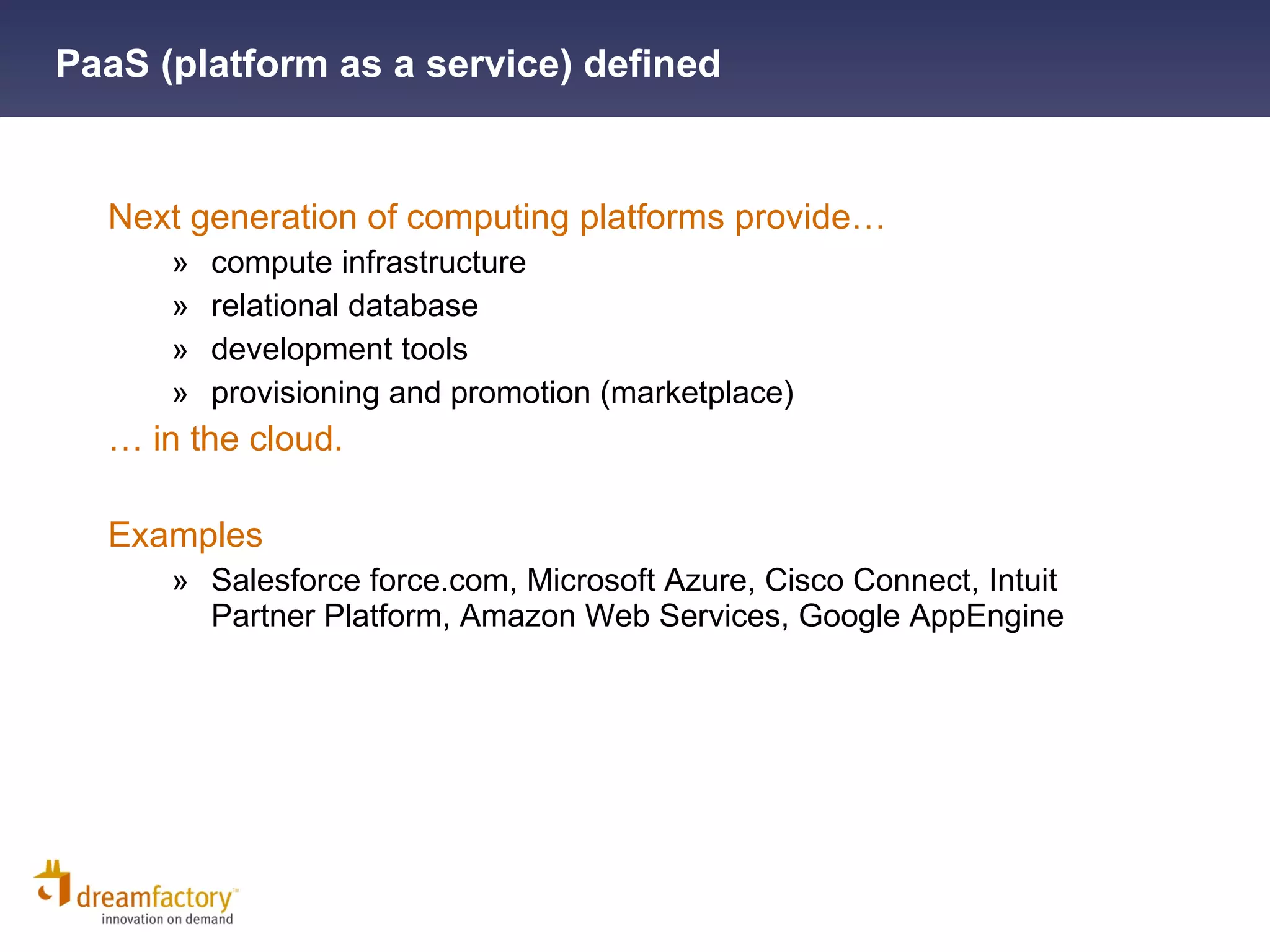 PaaS (platform as a service) defined

Next generation of computing platforms provide…

» compute infrastructure
» relational database
» development tools
» provisioning and promotion (marketplace)

… in the cloud.

Examples

» Salesforce force.com, Microsoft Azure, Cisco Connect, Intuit Partner Platform, Amazon Web Services, Google AppEngine

dreamfactory™
innovation on demand